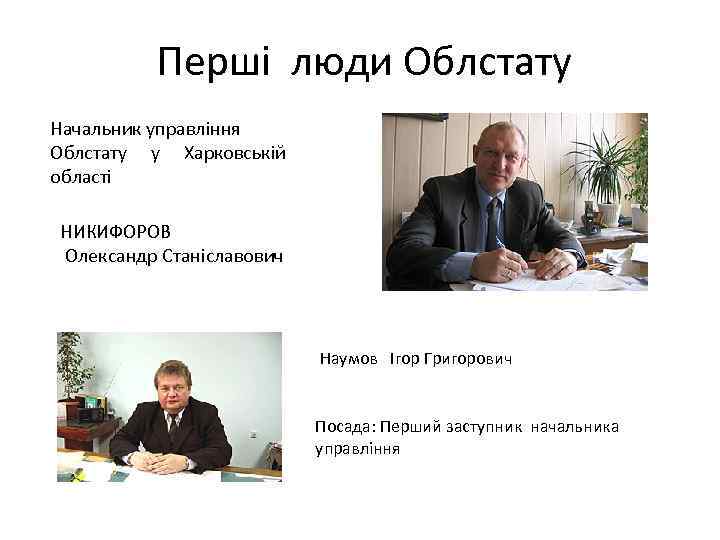 Перші люди Облстату

Начальник управління Облстату у Харковській області

НИКИФОРОВ
Олександр Станіславович

Наумов Ігор Григорович

Посада: Перший заступник начальника управління